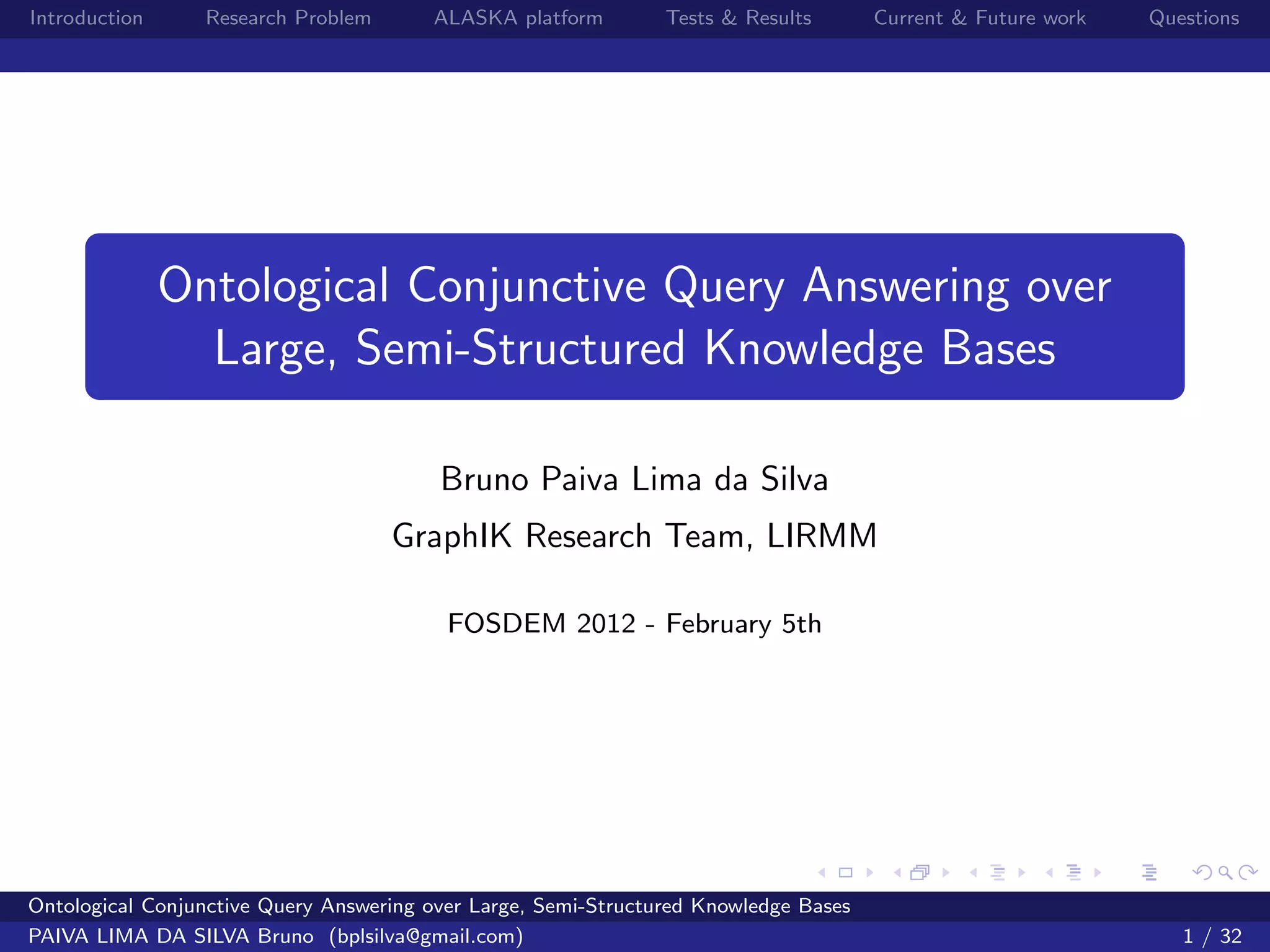 Introduction Research Problem ALASKA platform Tests & Results Current & Future work Questions

Ontological Conjunctive Query Answering over Large, Semi-Structured Knowledge Bases

Bruno Paiva Lima da Silva

GraphIK Research Team, LIRMM

FOSDEM 2012 - February 5th

Ontological Conjunctive Query Answering over Large, Semi-Structured Knowledge Bases

PAIVA LIMA DA SILVA Bruno (bplsilva@gmail.com) 1 / 32